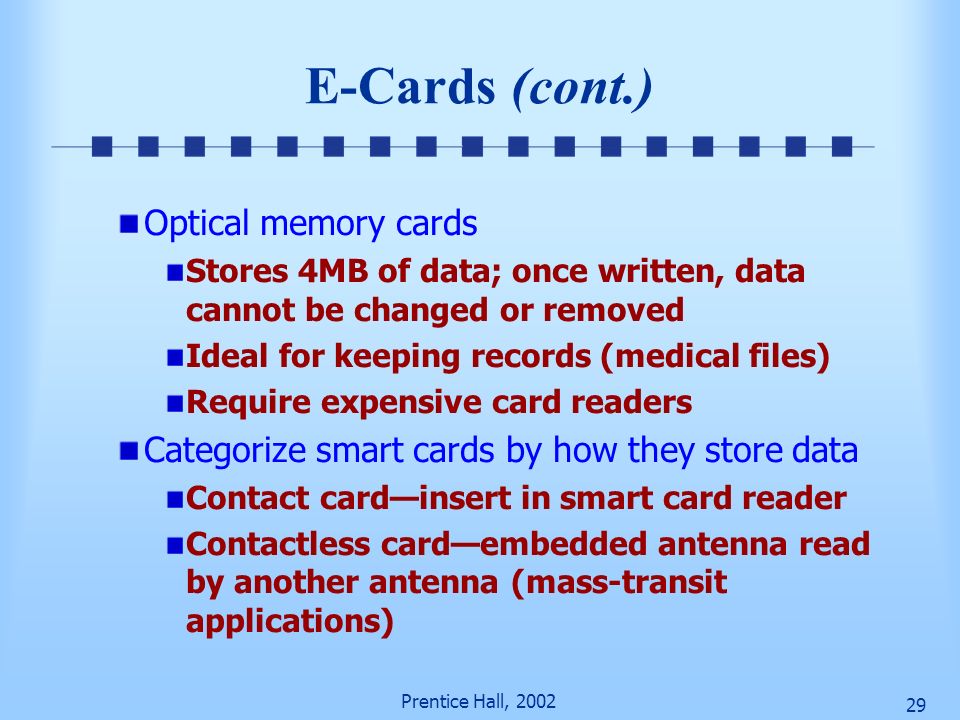 E-Cards (cont.)

Optical memory cards

Stores 4MB of data; once written, data cannot be changed or removed

Ideal for keeping records (medical files)

Require expensive card readers

Categorize smart cards by how they store data

Contact card—insert in smart card reader

Contactless card—embedded antenna read by another antenna (mass-transit applications)

Prentice Hall, 2002

29